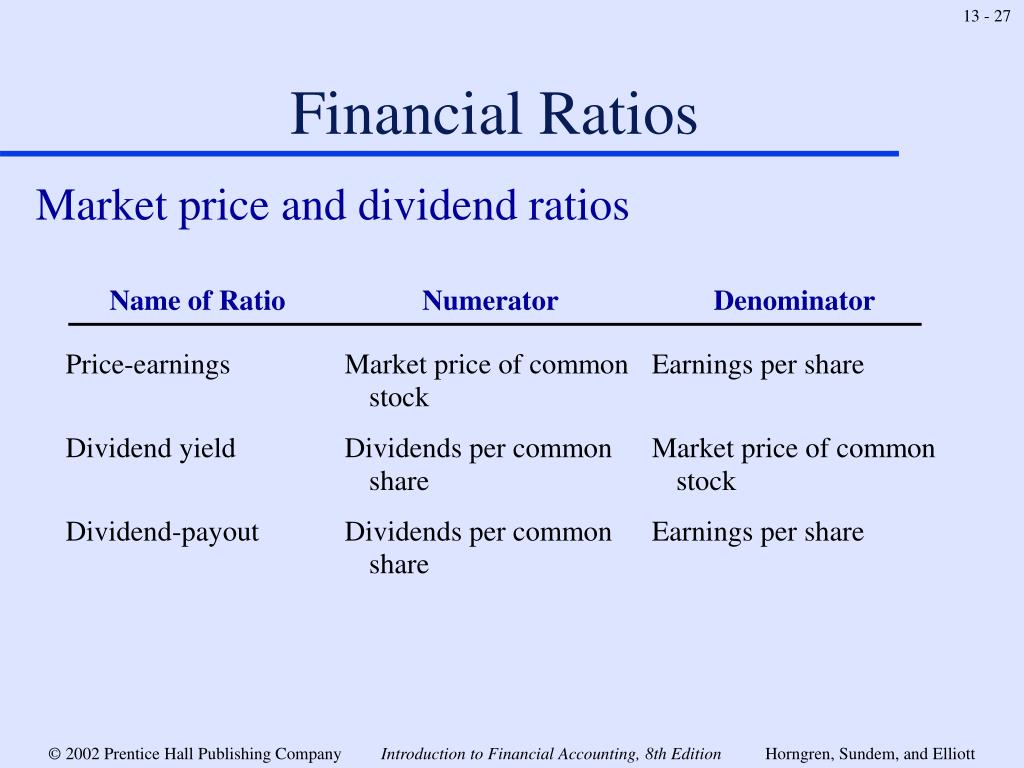 13 - 27

Financial Ratios

Market price and dividend ratios

| Name of Ratio | Numerator | Denominator |
|---|---|---|
| Price-earnings | Market price of common stock | Earnings per share |
| Dividend yield | Dividends per common share | Market price of common stock |
| Dividend-payout | Dividends per common share | Earnings per share |

© 2002 Prentice Hall Publishing Company  Introduction to Financial Accounting, 8th Edition  Horngren, Sundem, and Elliott